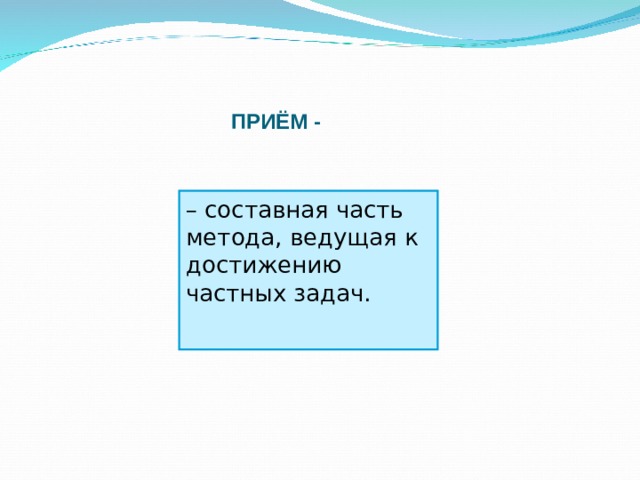 ПРИЁМ -

– составная часть метода, ведущая к достижению частных задач.